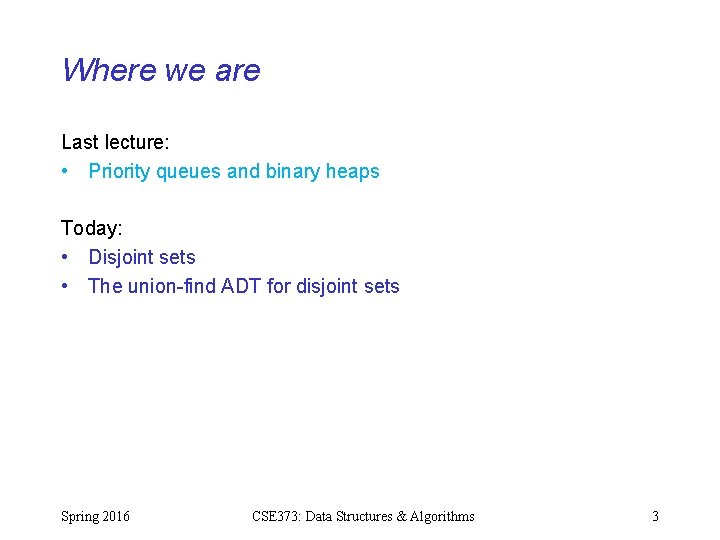 Where we are

Last lecture:
• Priority queues and binary heaps

Today:
• Disjoint sets
• The union-find ADT for disjoint sets

Spring 2016 CSE373: Data Structures & Algorithms 3